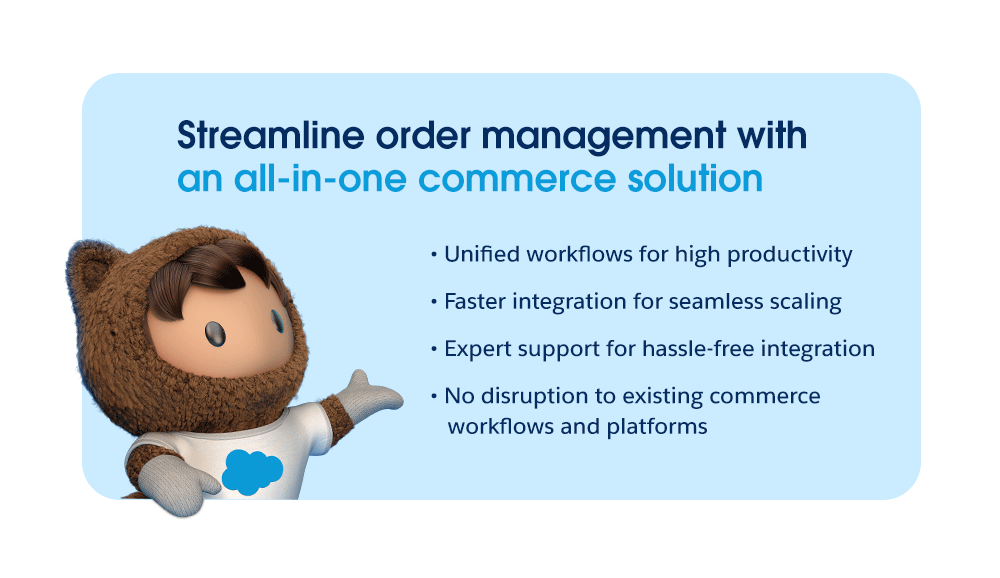 Streamline order management with an all-in-one commerce solution

• Unified workflows for high productivity
• Faster integration for seamless scaling
• Expert support for hassle-free integration
• No disruption to existing commerce workflows and platforms